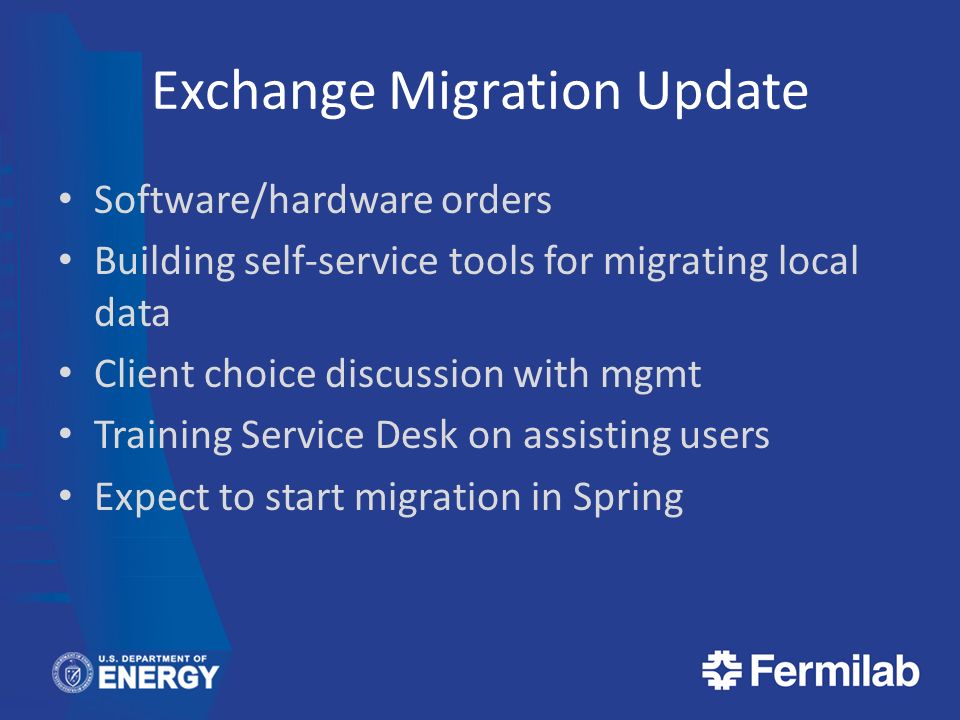 Exchange Migration Update

• Software/hardware orders
• Building self-service tools for migrating local data
• Client choice discussion with mgmt
• Training Service Desk on assisting users
• Expect to start migration in Spring

U.S. DEPARTMENT OF ENERGY

Fermilab